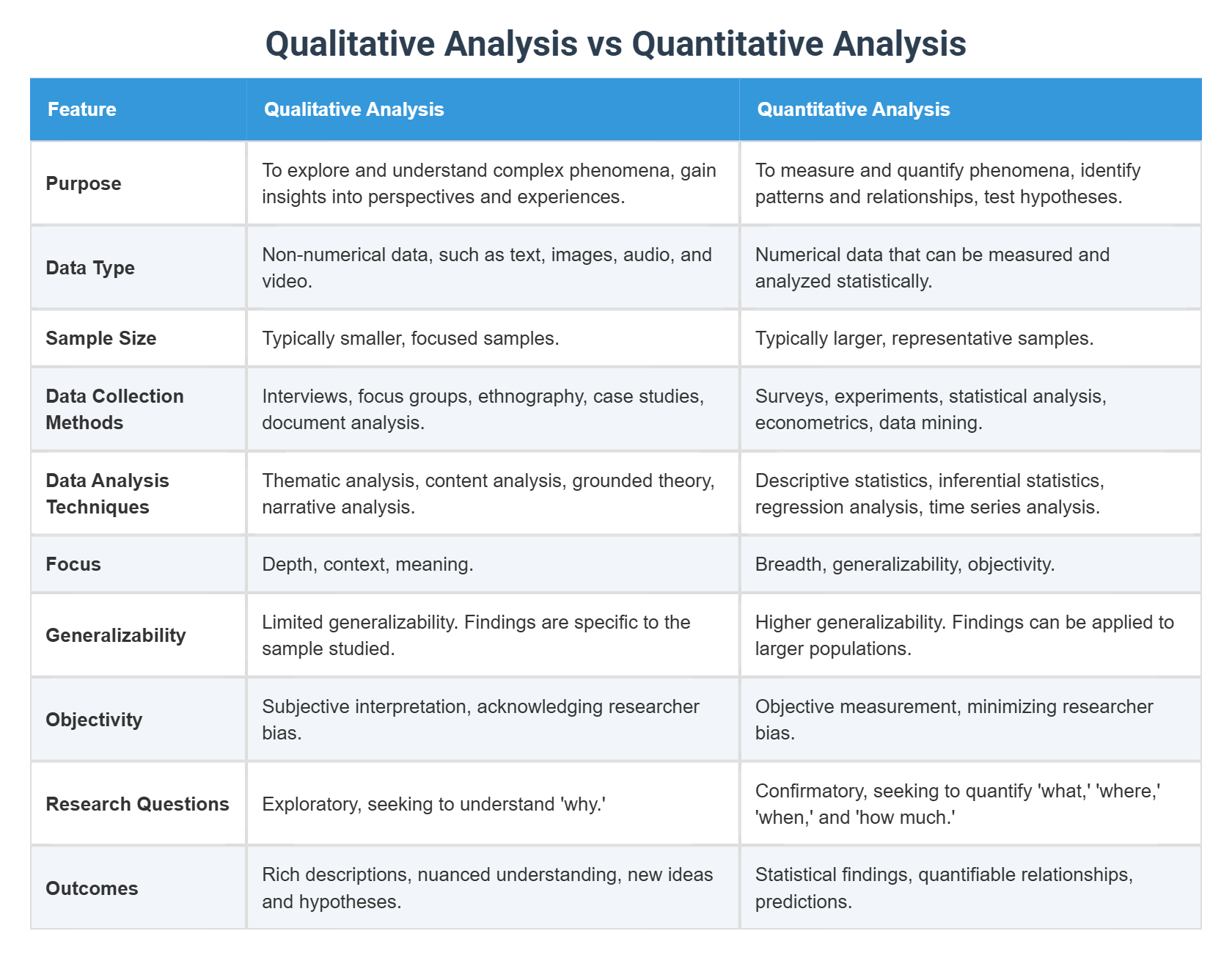 Qualitative Analysis vs Quantitative Analysis

| Feature | Qualitative Analysis | Quantitative Analysis |
|---|---|---|
| Purpose | To explore and understand complex phenomena, gain insights into perspectives and experiences. | To measure and quantify phenomena, identify patterns and relationships, test hypotheses. |
| Data Type | Non-numerical data, such as text, images, audio, and video. | Numerical data that can be measured and analyzed statistically. |
| Sample Size | Typically smaller, focused samples. | Typically larger, representative samples. |
| Data Collection Methods | Interviews, focus groups, ethnography, case studies, document analysis. | Surveys, experiments, statistical analysis, econometrics, data mining. |
| Data Analysis Techniques | Thematic analysis, content analysis, grounded theory, narrative analysis. | Descriptive statistics, inferential statistics, regression analysis, time series analysis. |
| Focus | Depth, context, meaning. | Breadth, generalizability, objectivity. |
| Generalizability | Limited generalizability. Findings are specific to the sample studied. | Higher generalizability. Findings can be applied to larger populations. |
| Objectivity | Subjective interpretation, acknowledging researcher bias. | Objective measurement, minimizing researcher bias. |
| Research Questions | Exploratory, seeking to understand 'why.' | Confirmatory, seeking to quantify 'what,' 'where,' 'when,' and 'how much.' |
| Outcomes | Rich descriptions, nuanced understanding, new ideas and hypotheses. | Statistical findings, quantifiable relationships, predictions. |